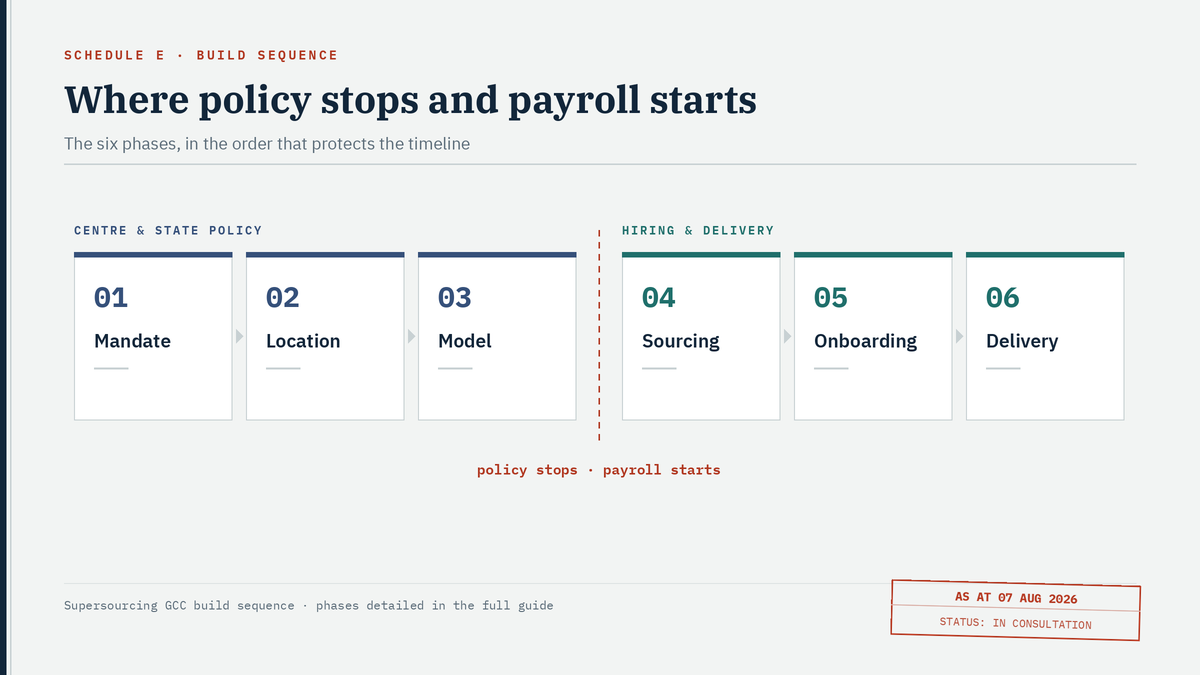 SCHEDULE E · BUILD SEQUENCE

Where policy stops and payroll starts

The six phases, in the order that protects the timeline

CENTRE & STATE POLICY

01
Mandate

02
Location

03
Model

HIRING & DELIVERY

04
Sourcing

05
Onboarding

06
Delivery

policy stops · payroll starts

Supersourcing GCC build sequence · phases detailed in the full guide

AS AT 07 AUG 2026
STATUS: IN CONSULTATION